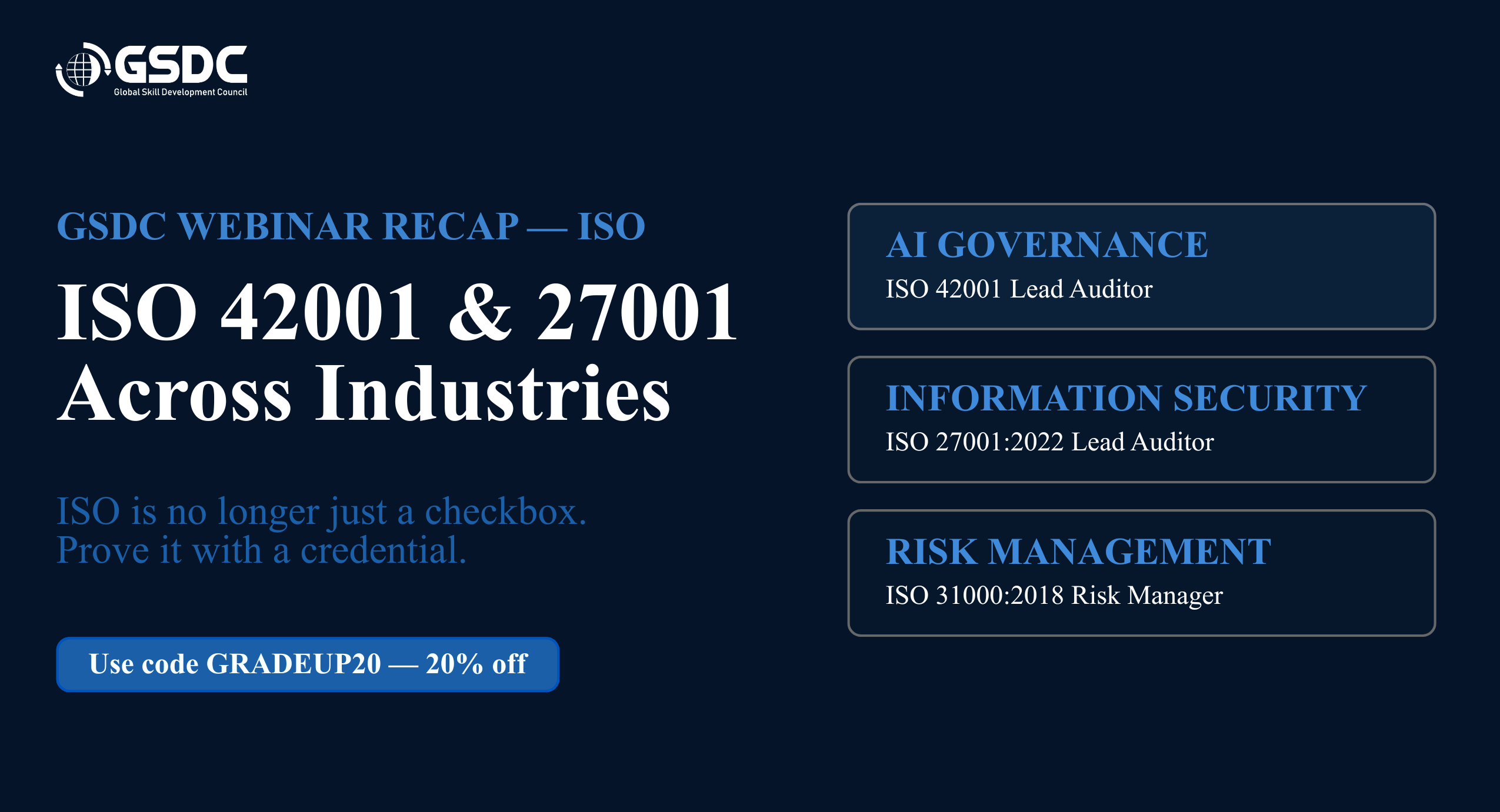 GSDC
Global Skill Development Council

GSDC WEBINAR RECAP — ISO

ISO 42001 & 27001 Across Industries

ISO is no longer just a checkbox.
Prove it with a credential.

Use code GRADEUP20 — 20% off

AI GOVERNANCE
ISO 42001 Lead Auditor

INFORMATION SECURITY
ISO 27001:2022 Lead Auditor

RISK MANAGEMENT
ISO 31000:2018 Risk Manager